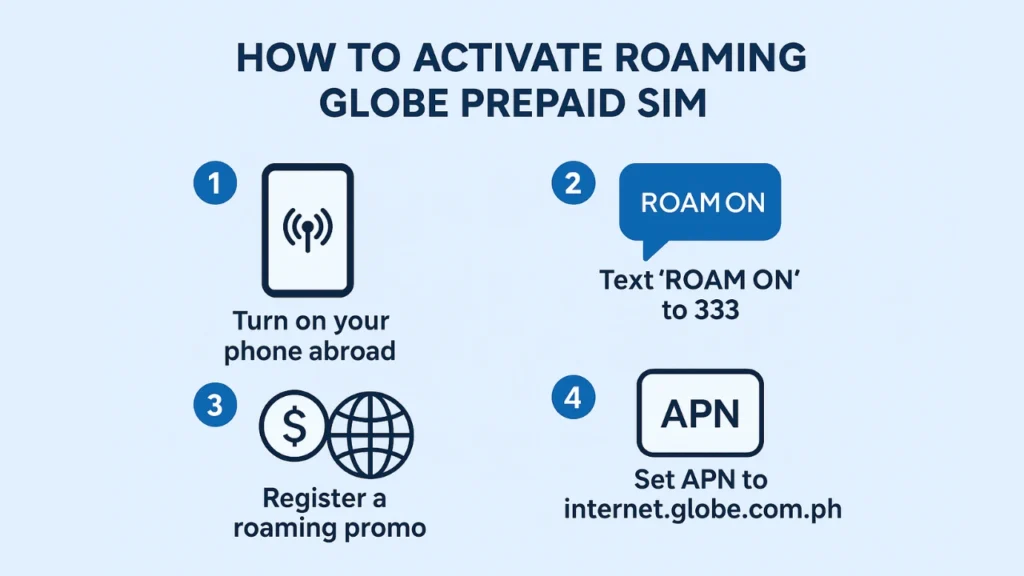 HOW TO ACTIVATE ROAMING GLOBE PREPAID SIM

1

Turn on your phone abroad

2

ROAM ON

Text 'ROAM ON' to 333

3

$

Register a roaming promo

4

APN

Set APN to internet.globe.com.ph